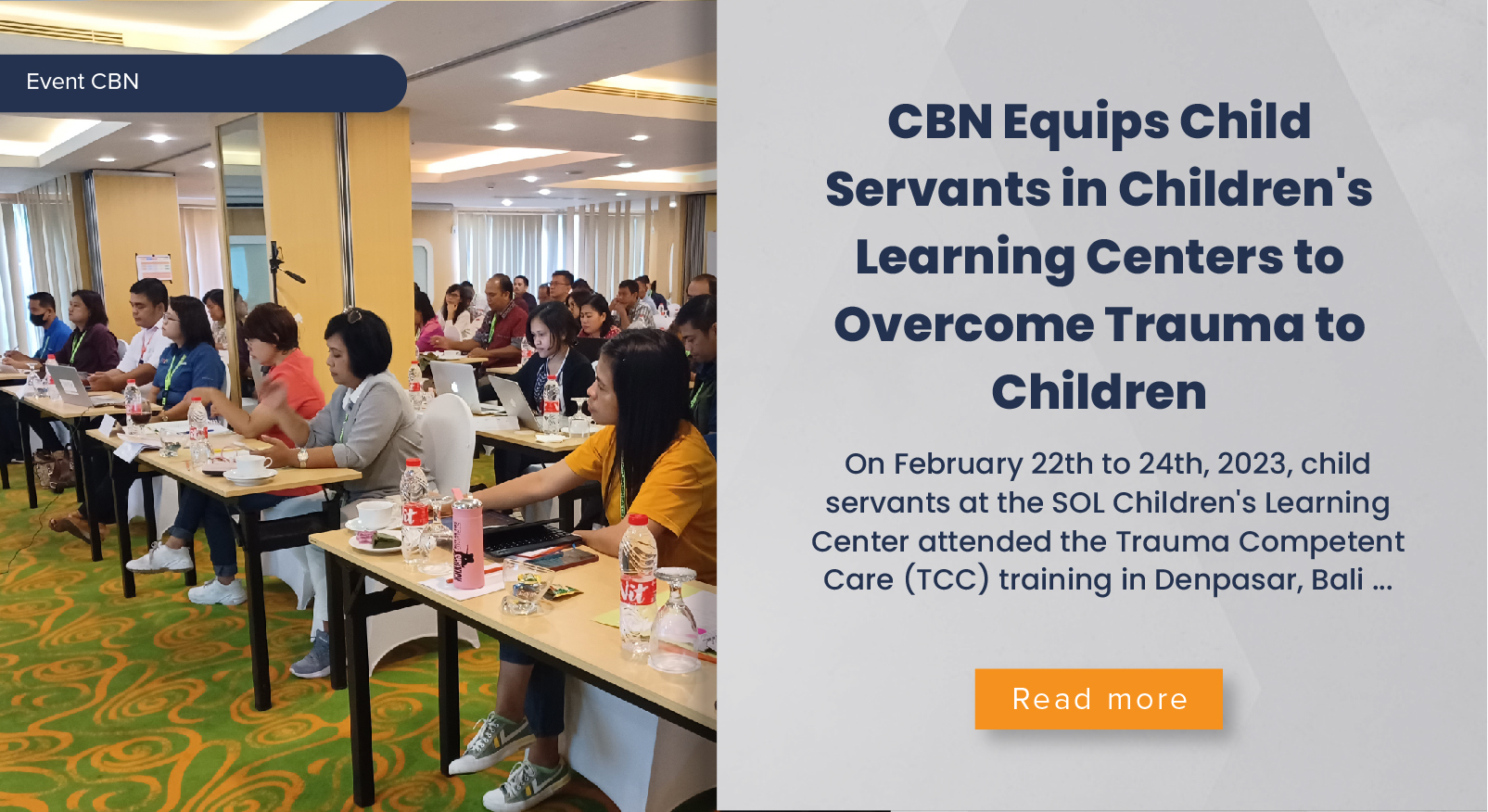 Event CBN

CBN Equips Child Servants in Children's Learning Centers to Overcome Trauma to Children

On February 22th to 24th, 2023, child servants at the SOL Children's Learning Center attended the Trauma Competent Care (TCC) training in Denpasar, Bali ...

Read more